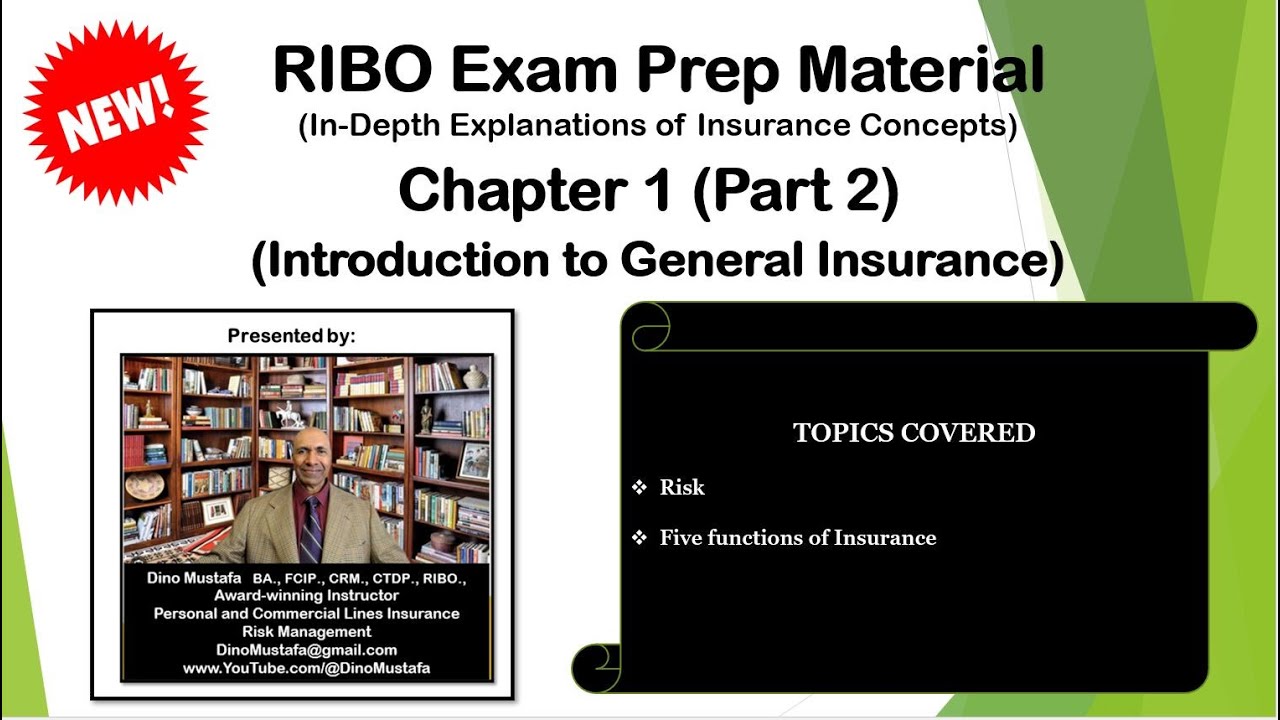 NEW!

RIBO Exam Prep Material
(In-Depth Explanations of Insurance Concepts)
Chapter 1 (Part 2)
(Introduction to General Insurance)

Presented by:

Dino Mustafa BA., FCIP., CRM., CTDP., RIBO.,
Award-winning Instructor
Personal and Commercial Lines Insurance
Risk Management
DinoMustafa@gmail.com
www.YouTube.com/@DinoMustafa

TOPICS COVERED

❖ Risk

❖ Five functions of Insurance